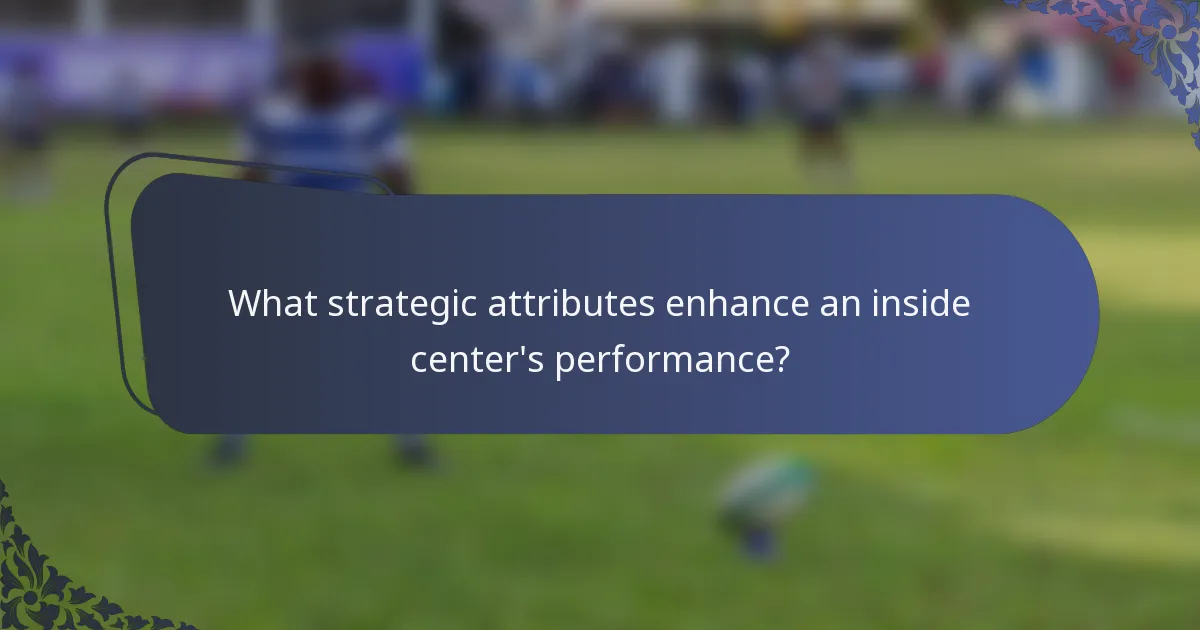 What strategic attributes enhance an inside center's performance?